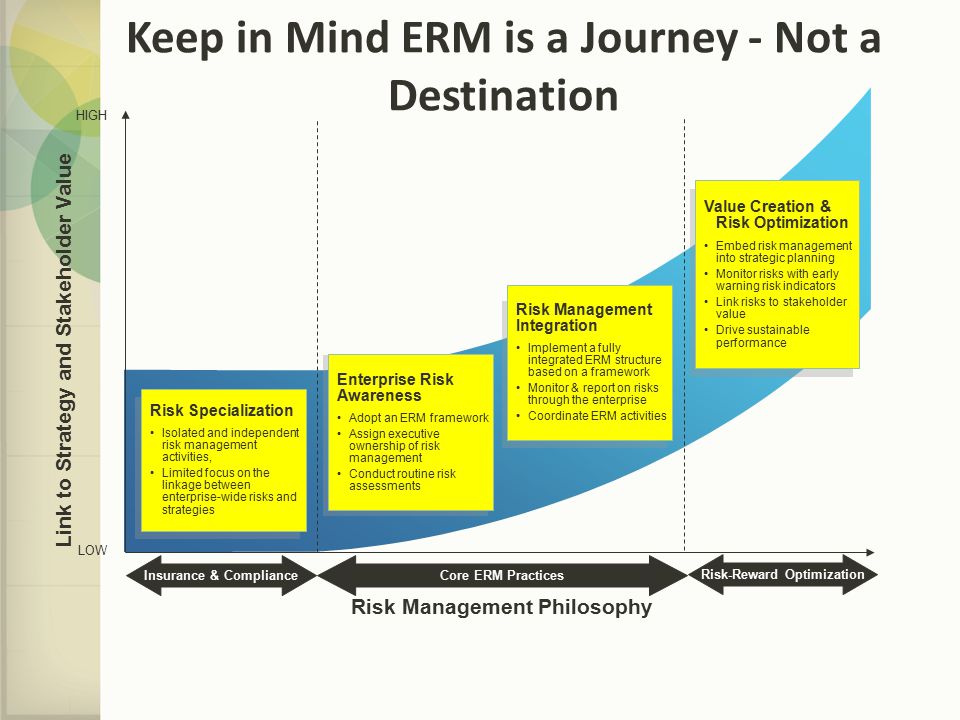 Keep in Mind ERM is a Journey - Not a Destination

HIGH

Link to Strategy and Stakeholder Value

LOW

Risk Specialization
• Isolated and independent risk management activities,
• Limited focus on the linkage between enterprise-wide risks and strategies

Enterprise Risk Awareness
• Adopt an ERM framework
• Assign executive ownership of risk management
• Conduct routine risk assessments

Risk Management Integration
• Implement a fully integrated ERM structure based on a framework
• Monitor & report on risks through the enterprise
• Coordinate ERM activities

Value Creation & Risk Optimization
• Embed risk management into strategic planning
• Monitor risks with early warning risk indicators
• Link risks to stakeholder value
• Drive sustainable performance

Insurance & Compliance

Core ERM Practices

Risk-Reward Optimization

Risk Management Philosophy